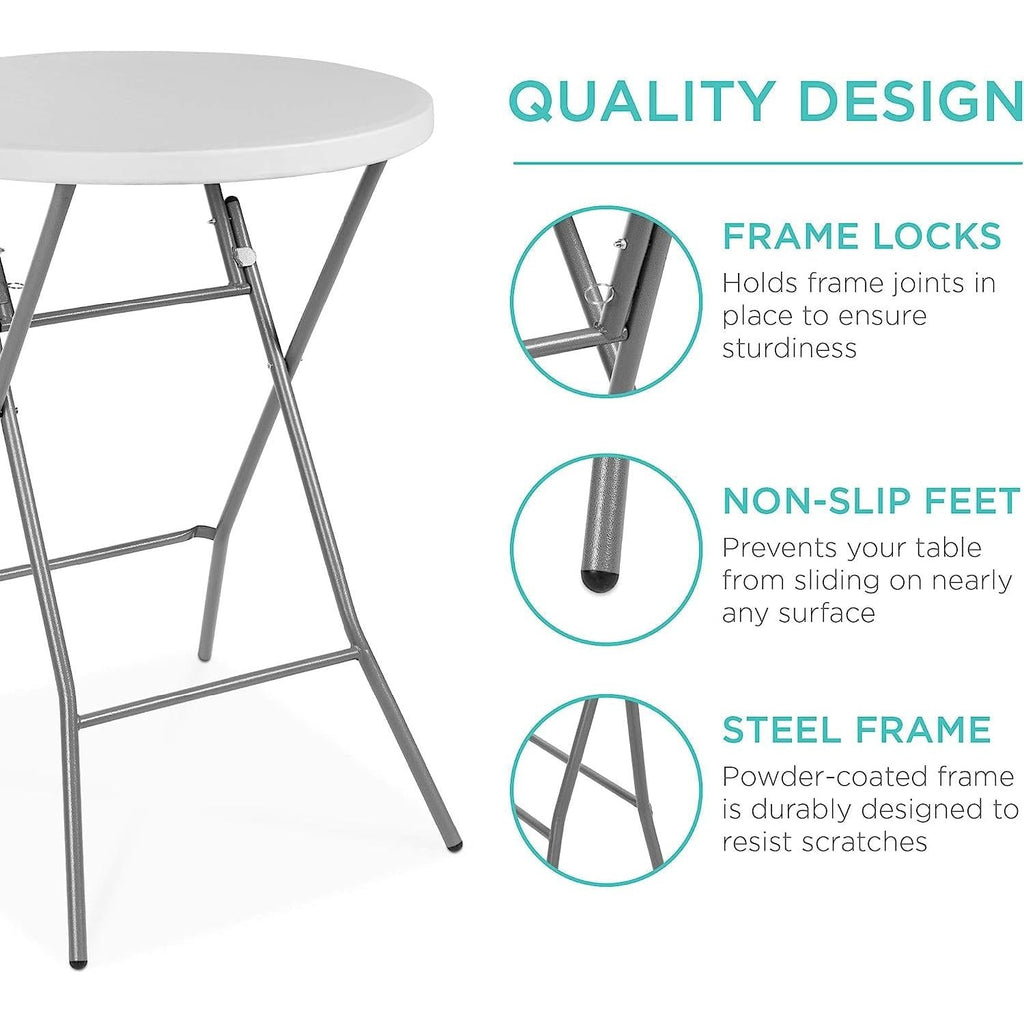 QUALITY DESIGN

FRAME LOCKS

Holds frame joints in place to ensure sturdiness

NON-SLIP FEET

Prevents your table from sliding on nearly any surface

STEEL FRAME

Powder-coated frame is durably designed to resist scratches